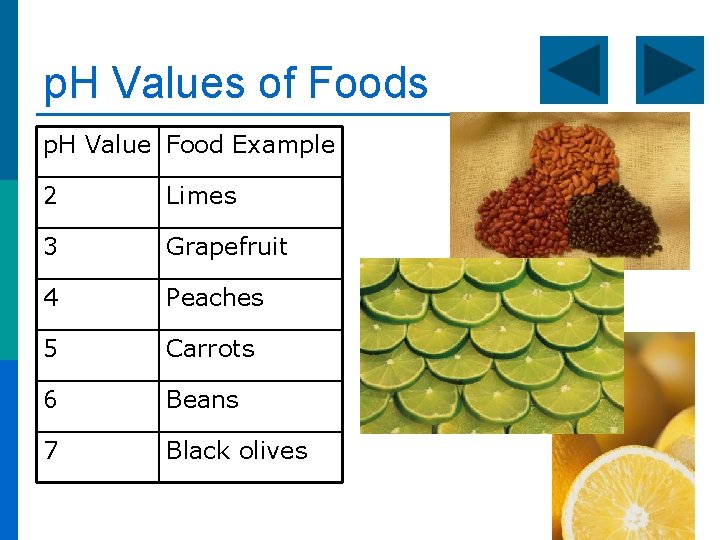 pH Values of Foods

| pH Value | Food Example |
|---|---|
| 2 | Limes |
| 3 | Grapefruit |
| 4 | Peaches |
| 5 | Carrots |
| 6 | Beans |
| 7 | Black olives |